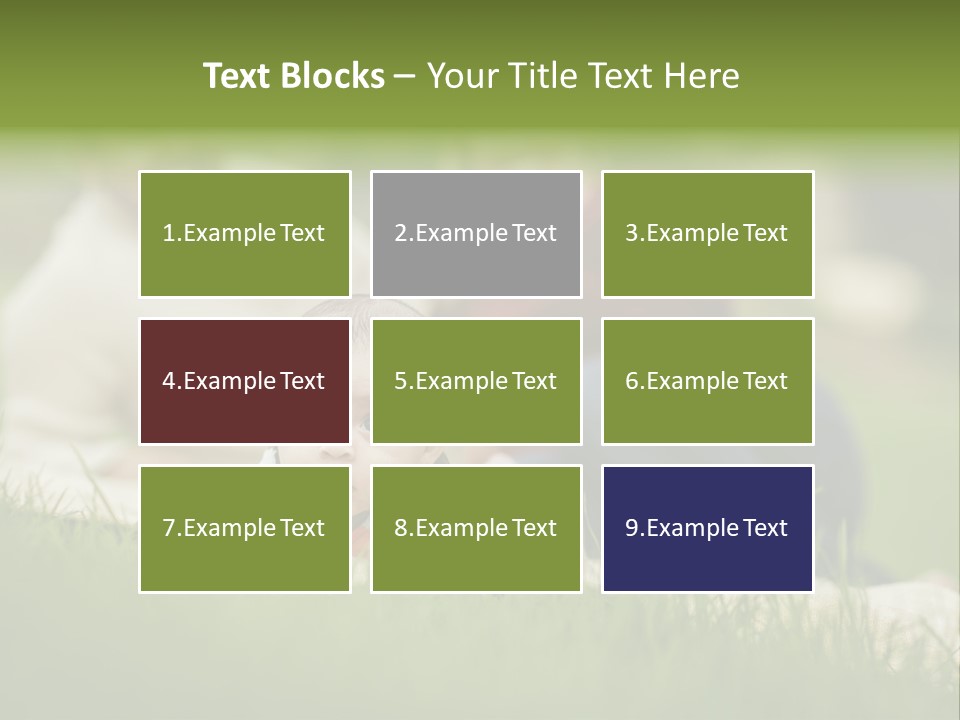 Text Blocks – Your Title Text Here

1.Example Text

2.Example Text

3.Example Text

4.Example Text

5.Example Text

6.Example Text

7.Example Text

8.Example Text

9.Example Text